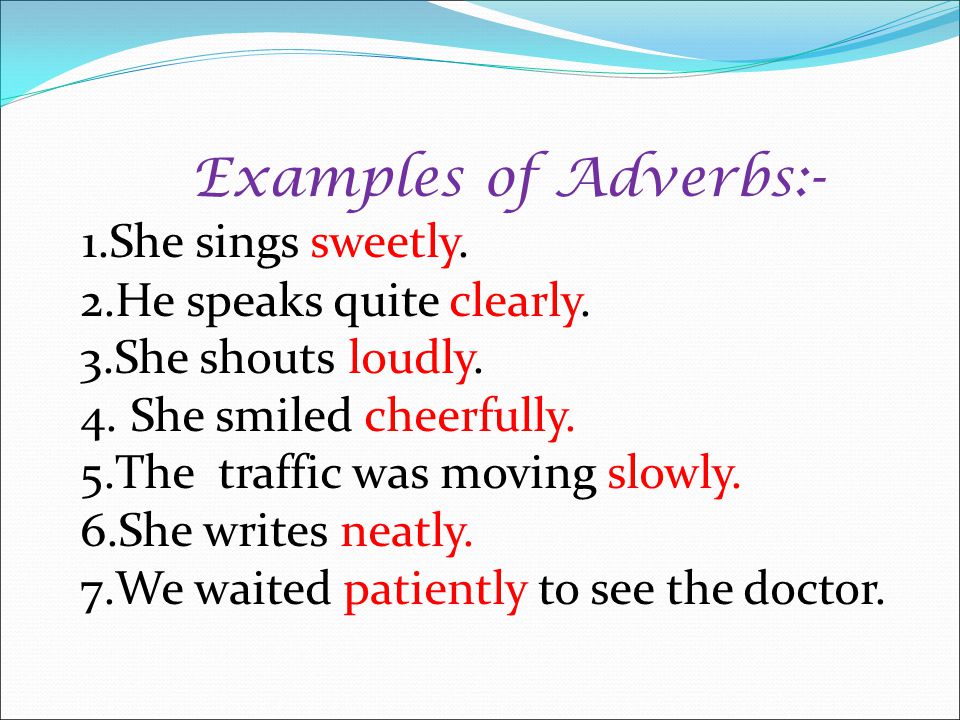 Examples of Adverbs:-

1.She sings sweetly.
2.He speaks quite clearly.
3.She shouts loudly.
4. She smiled cheerfully.
5.The traffic was moving slowly.
6.She writes neatly.
7.We waited patiently to see the doctor.